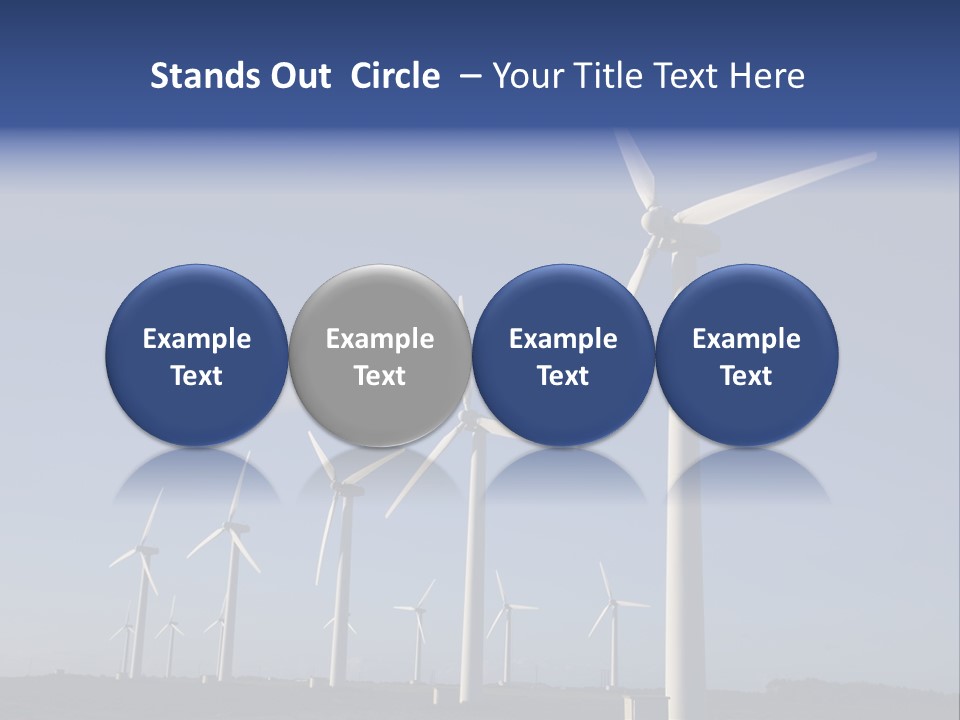 Stands Out Circle – Your Title Text Here

Example Text

Example Text

Example Text

Example Text